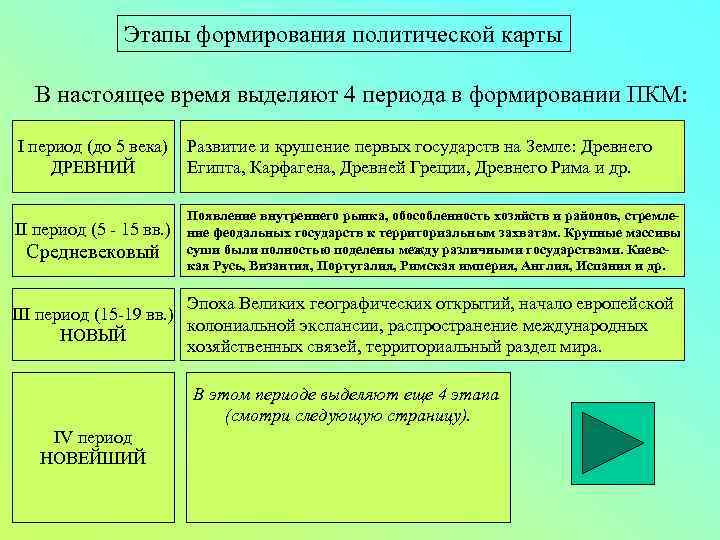 Этапы формирования политической карты

В настоящее время выделяют 4 периода в формировании ПКМ:

I период (до 5 века)
ДРЕВНИЙ

Развитие и крушение первых государств на Земле: Древнего Египта, Карфагена, Древней Греции, Древнего Рима и др.

II период (5 - 15 вв.)
Средневековый

Появление внутреннего рынка, обособленность хозяйств и районов, стремление феодальных государств к территориальным захватам. Крупные массивы суши были полностью поделены между различными государствами. Киевская Русь, Византия, Португалия, Римская империя, Англия, Испания и др.

III период (15-19 вв.)
НОВЫЙ

Эпоха Великих географических открытий, начало европейской колониальной экспансии, распространение международных хозяйственных связей, территориальный раздел мира.

IV период
НОВЕЙШИЙ

В этом периоде выделяют еще 4 этапа (смотри следующую страницу).